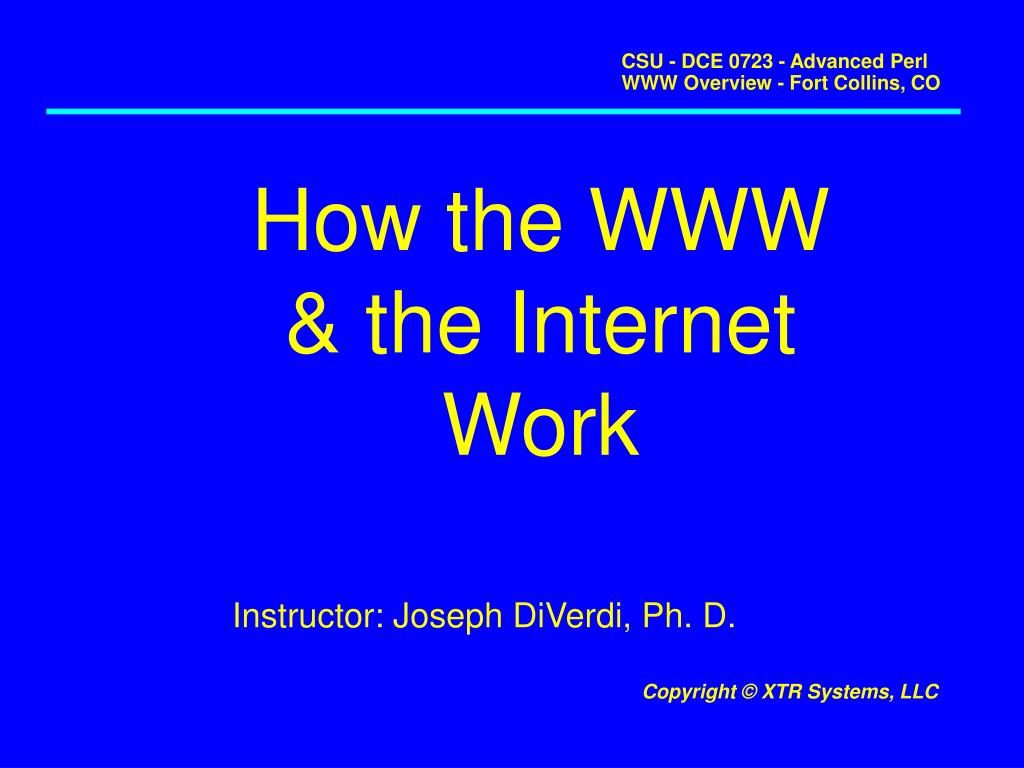 CSU - DCE 0723 - Advanced Perl
WWW Overview - Fort Collins, CO

How the WWW
& the Internet
Work

Instructor: Joseph DiVerdi, Ph. D.

Copyright © XTR Systems, LLC